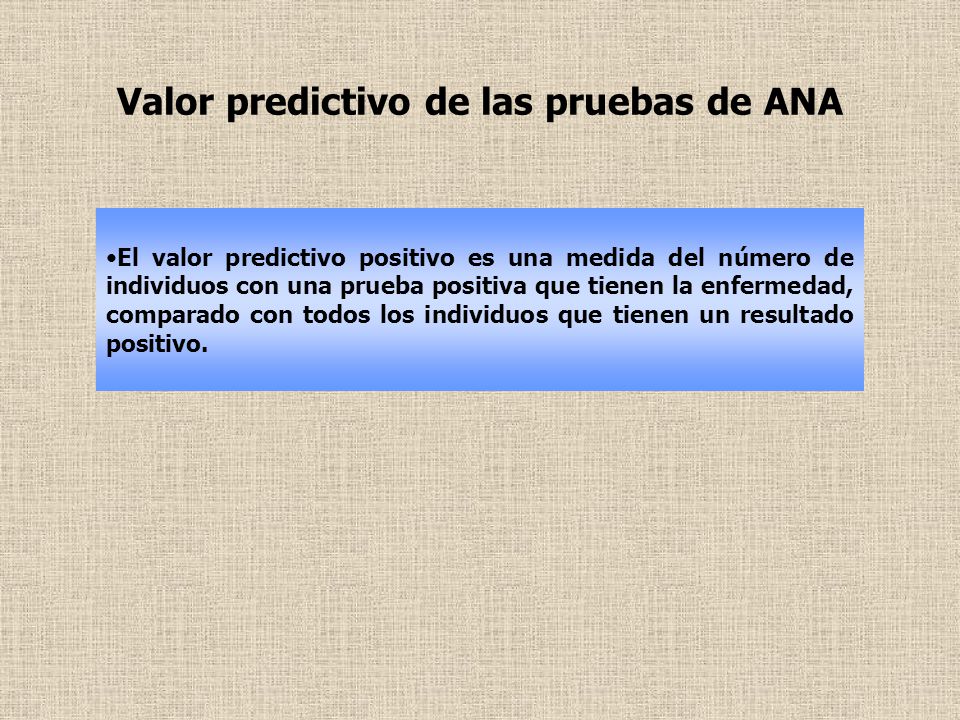 Valor predictivo de las pruebas de ANA

•El valor predictivo positivo es una medida del número de individuos con una prueba positiva que tienen la enfermedad, comparado con todos los individuos que tienen un resultado positivo.